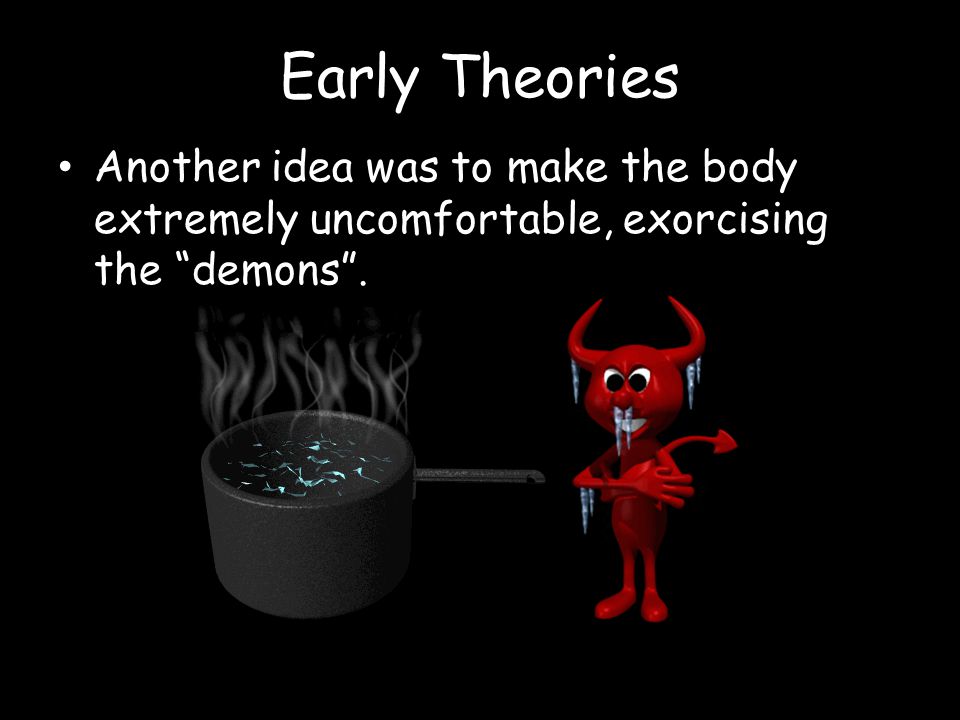 Early Theories

• Another idea was to make the body extremely uncomfortable, exorcising the “demons”.